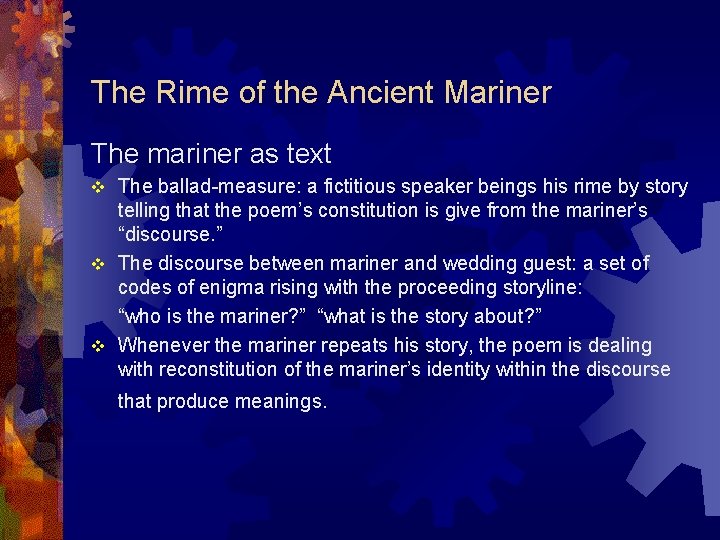 The Rime of the Ancient Mariner

The mariner as text

❖ The ballad-measure: a fictitious speaker beings his rime by story telling that the poem’s constitution is give from the mariner’s “discourse.”

❖ The discourse between mariner and wedding guest: a set of codes of enigma rising with the proceeding storyline: “who is the mariner?” “what is the story about?”

❖ Whenever the mariner repeats his story, the poem is dealing with reconstitution of the mariner’s identity within the discourse that produce meanings.